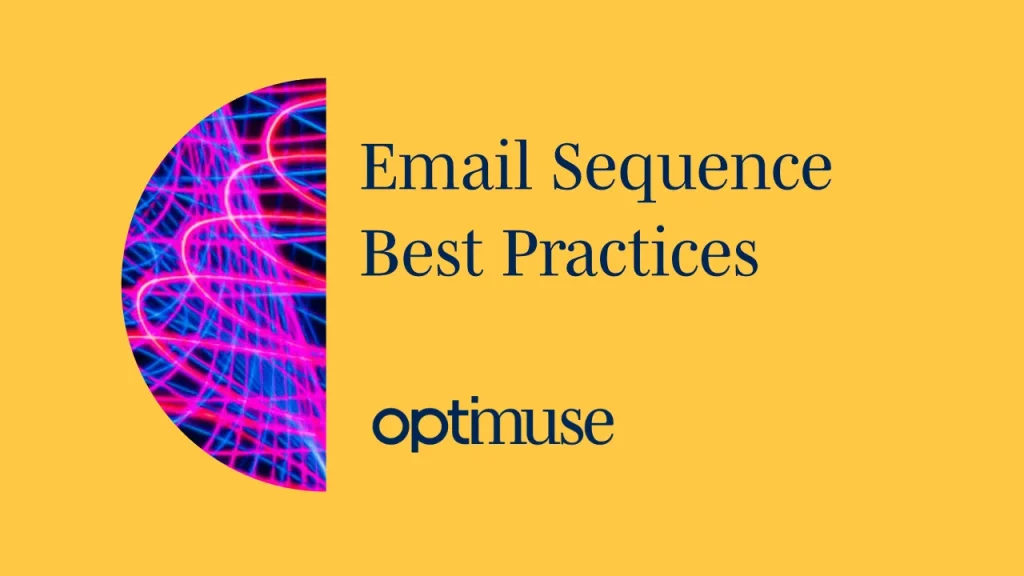 Email Sequence
Best Practices

optimuse